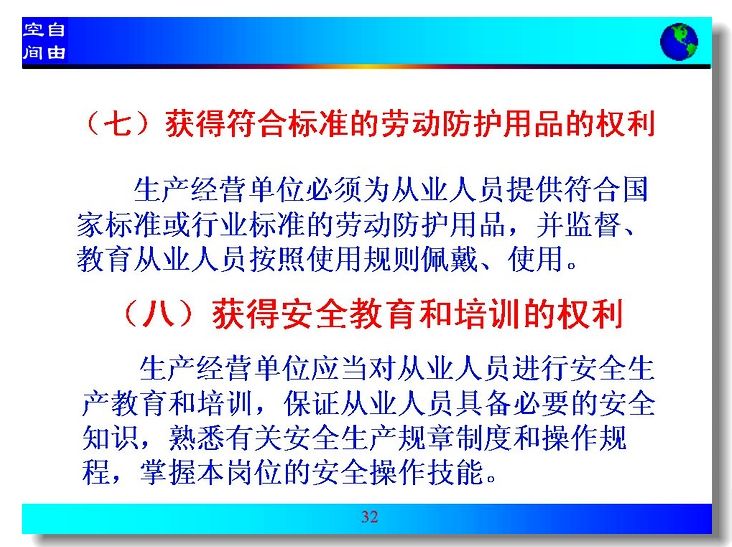 空自
间由

（七）获得符合标准的劳动防护用品的权利

生产经营单位必须为从业人员提供符合国家标准或行业标准的劳动防护用品，并监督、教育从业人员按照使用规则佩戴、使用。

（八）获得安全教育和培训的权利

生产经营单位应当对从业人员进行安全生产教育和培训，保证从业人员具备必要的安全知识，熟悉有关安全生产规章制度和操作规程，掌握本岗位的安全操作技能。

32